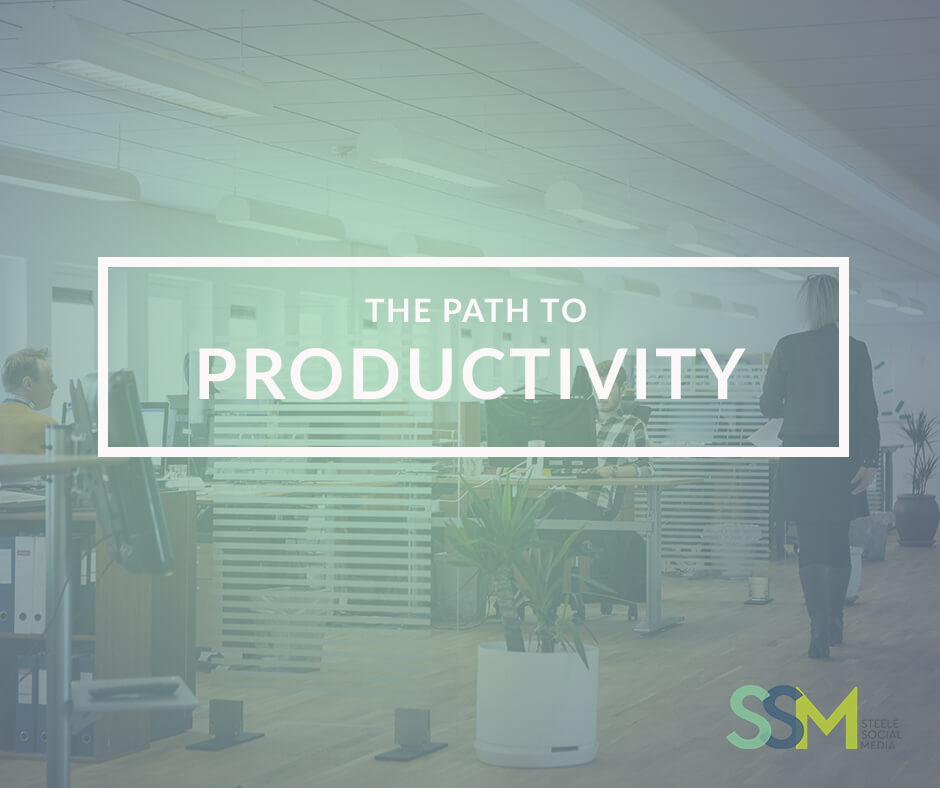 THE PATH TO
PRODUCTIVITY

SSM
STEELE
SOCIAL
MEDIA